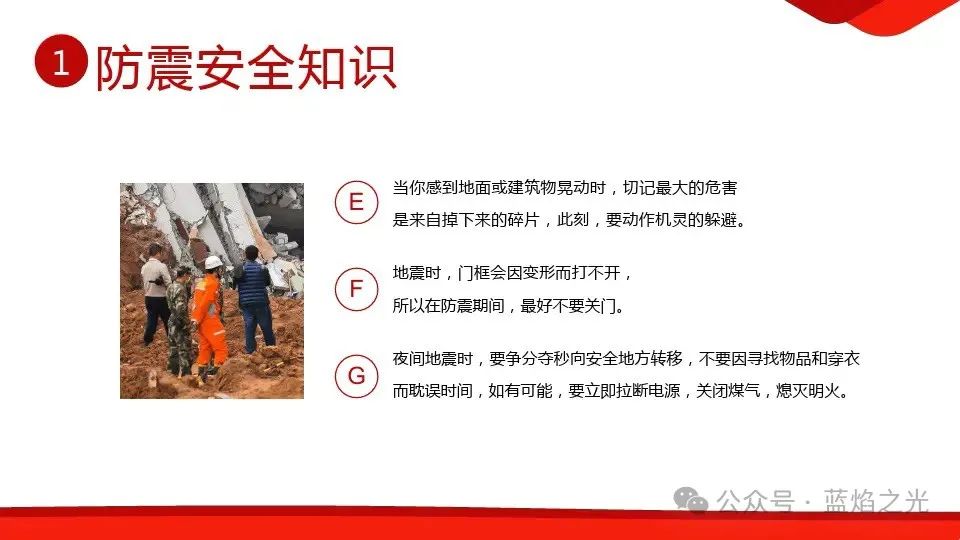 1 防震安全知识

E 当你感到地面或建筑物晃动时，切记最大的危害是来自掉下来的碎片，此刻，要动作机灵的躲避。

F 地震时，门框会因变形而打不开，所以在防震期间，最好不要关门。

G 夜间地震时，要争分夺秒向安全地方转移，不要因寻找物品和穿衣而耽误时间，如有可能，要立即拉断电源，关闭煤气，熄灭明火。

公众号 · 蓝焰之光